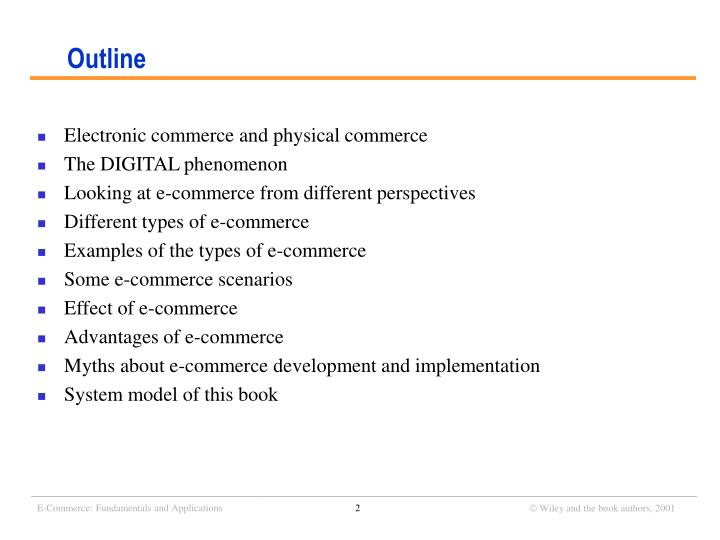 Outline

- Electronic commerce and physical commerce
- The DIGITAL phenomenon
- Looking at e-commerce from different perspectives
- Different types of e-commerce
- Examples of the types of e-commerce
- Some e-commerce scenarios
- Effect of e-commerce
- Advantages of e-commerce
- Myths about e-commerce development and implementation
- System model of this book

E-Commerce: Fundamentals and Applications 2 © Wiley and the book authors, 2001